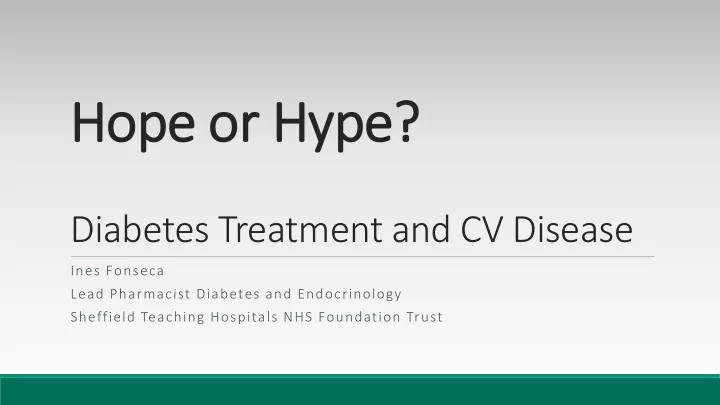 Hope or Hype?

Diabetes Treatment and CV Disease

Ines Fonseca
Lead Pharmacist Diabetes and Endocrinology
Sheffield Teaching Hospitals NHS Foundation Trust